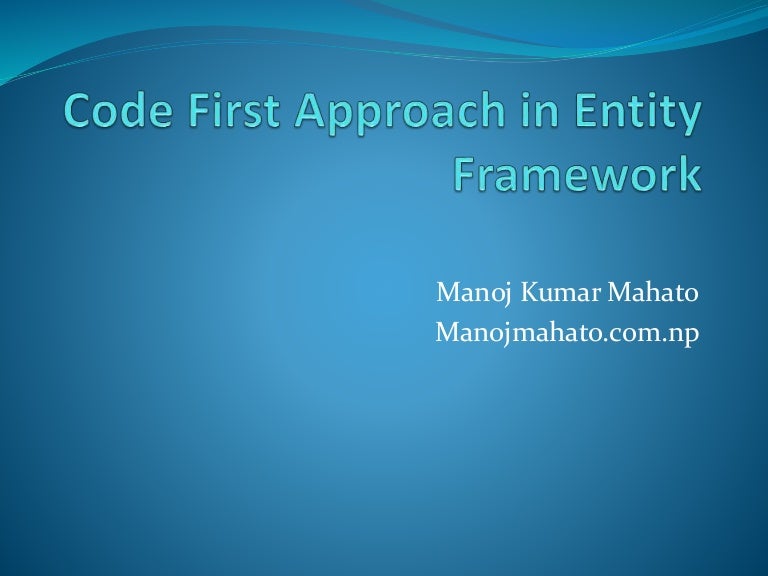 Code First Approach in Entity Framework

Manoj Kumar Mahato
Manojmahato.com.np